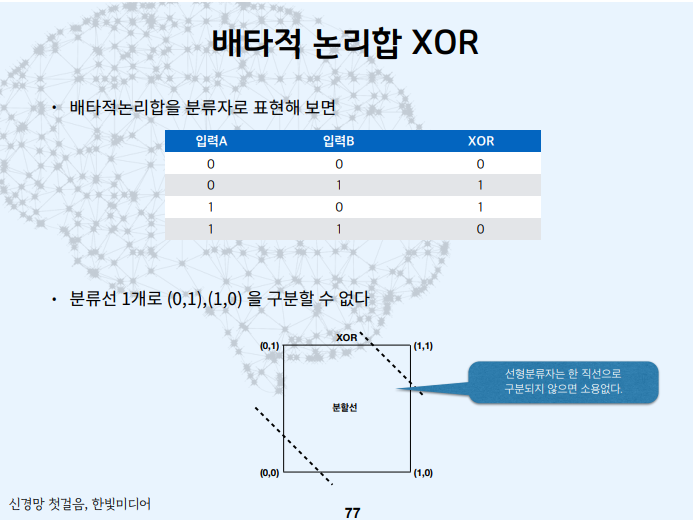 배타적 논리합 XOR

• 배타적논리합을 분류자로 표현해 보면

| 입력A | 입력B | XOR |
|---|---|---|
| 0 | 0 | 0 |
| 0 | 1 | 1 |
| 1 | 0 | 1 |
| 1 | 1 | 0 |

• 분류선 1개로 (0,1),(1,0) 을 구분할 수 없다

XOR
(0,1)
(1,1)
분할선
(0,0)
(1,0)

선형분류자는 한 직선으로 구분되지 않으면 소용없다.

신경망 첫걸음, 한빛미디어

77